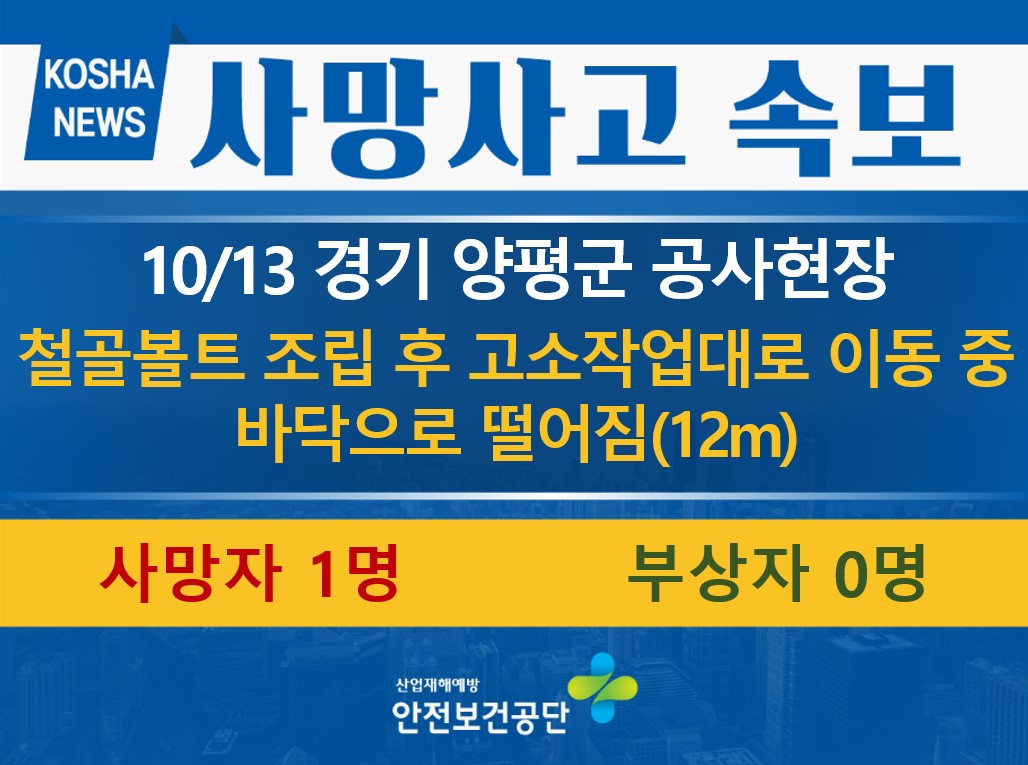 KOSHA NEWS

사망사고 속보

10/13 경기 양평군 공사현장

철골볼트 조립 후 고소작업대로 이동 중 바닥으로 떨어짐(12m)

사망자 1명

부상자 0명

산업재해예방
안전보건공단